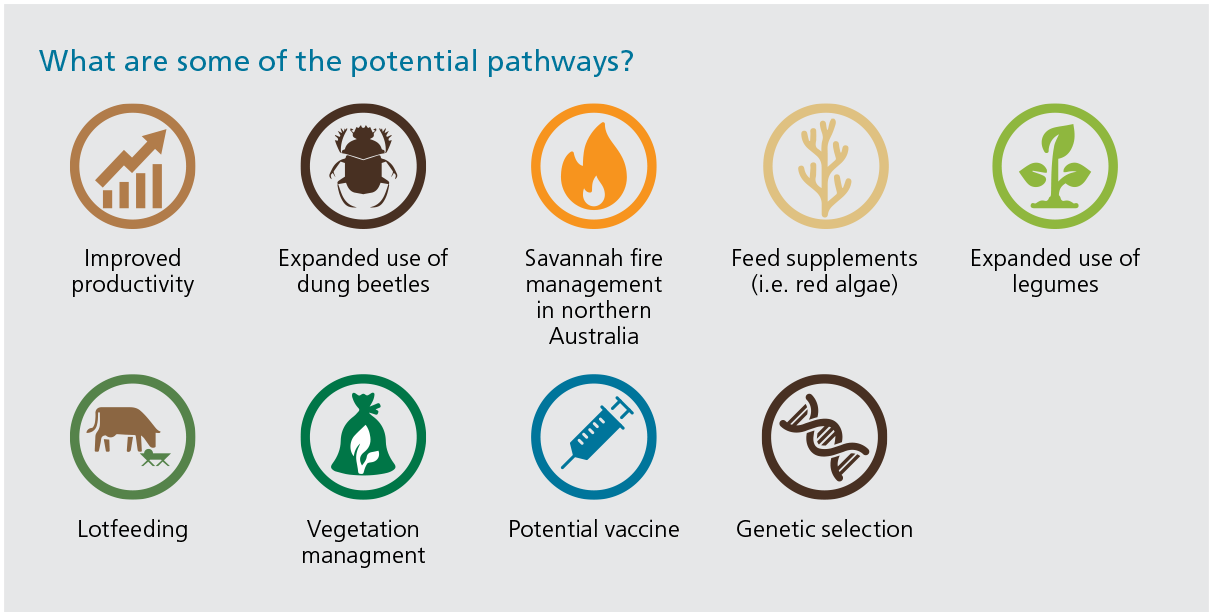 What are some of the potential pathways?

Improved productivity

Expanded use of dung beetles

Savannah fire management in northern Australia

Feed supplements (i.e. red algae)

Expanded use of legumes

Lotfeeding

Vegetation managment

Potential vaccine

Genetic selection